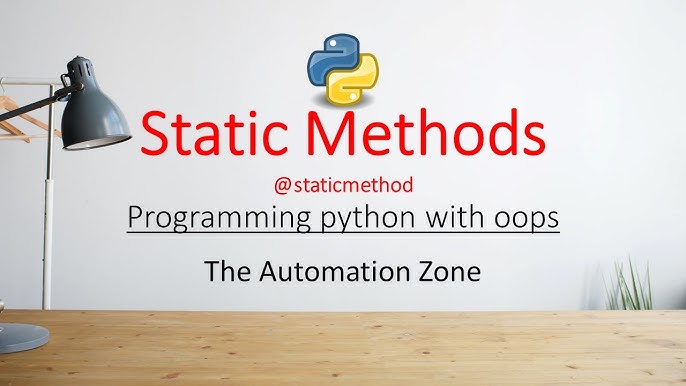 Static Methods

@staticmethod

Programming python with oops

The Automation Zone